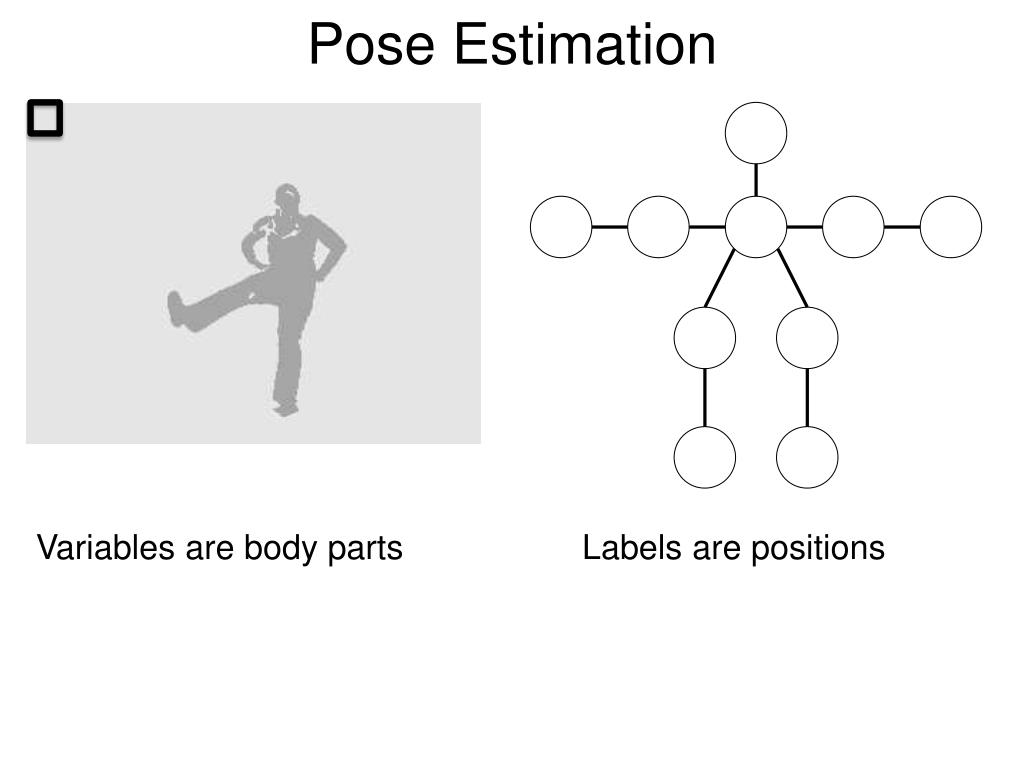 Pose Estimation

Variables are body parts

Labels are positions